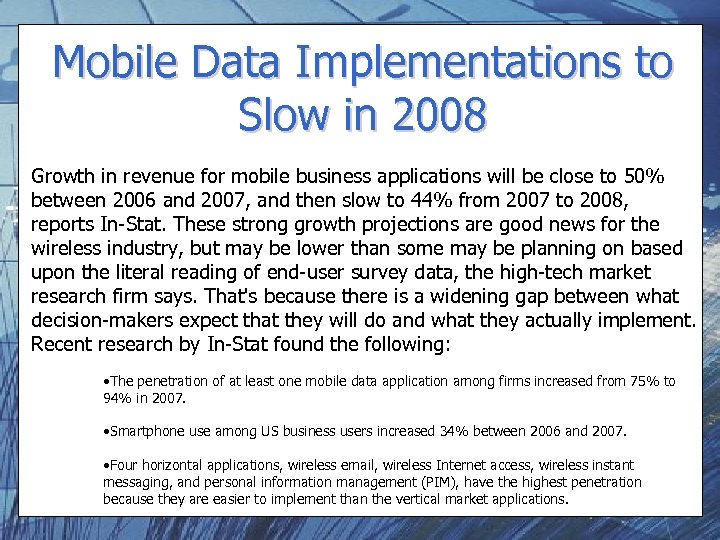 Mobile Data Implementations to Slow in 2008

Growth in revenue for mobile business applications will be close to 50% between 2006 and 2007, and then slow to 44% from 2007 to 2008, reports In-Stat. These strong growth projections are good news for the wireless industry, but may be lower than some may be planning on based upon the literal reading of end-user survey data, the high-tech market research firm says. That's because there is a widening gap between what decision-makers expect that they will do and what they actually implement. Recent research by In-Stat found the following:

•The penetration of at least one mobile data application among firms increased from 75% to 94% in 2007.

•Smartphone use among US business users increased 34% between 2006 and 2007.

•Four horizontal applications, wireless email, wireless Internet access, wireless instant messaging, and personal information management (PIM), have the highest penetration because they are easier to implement than the vertical market applications.